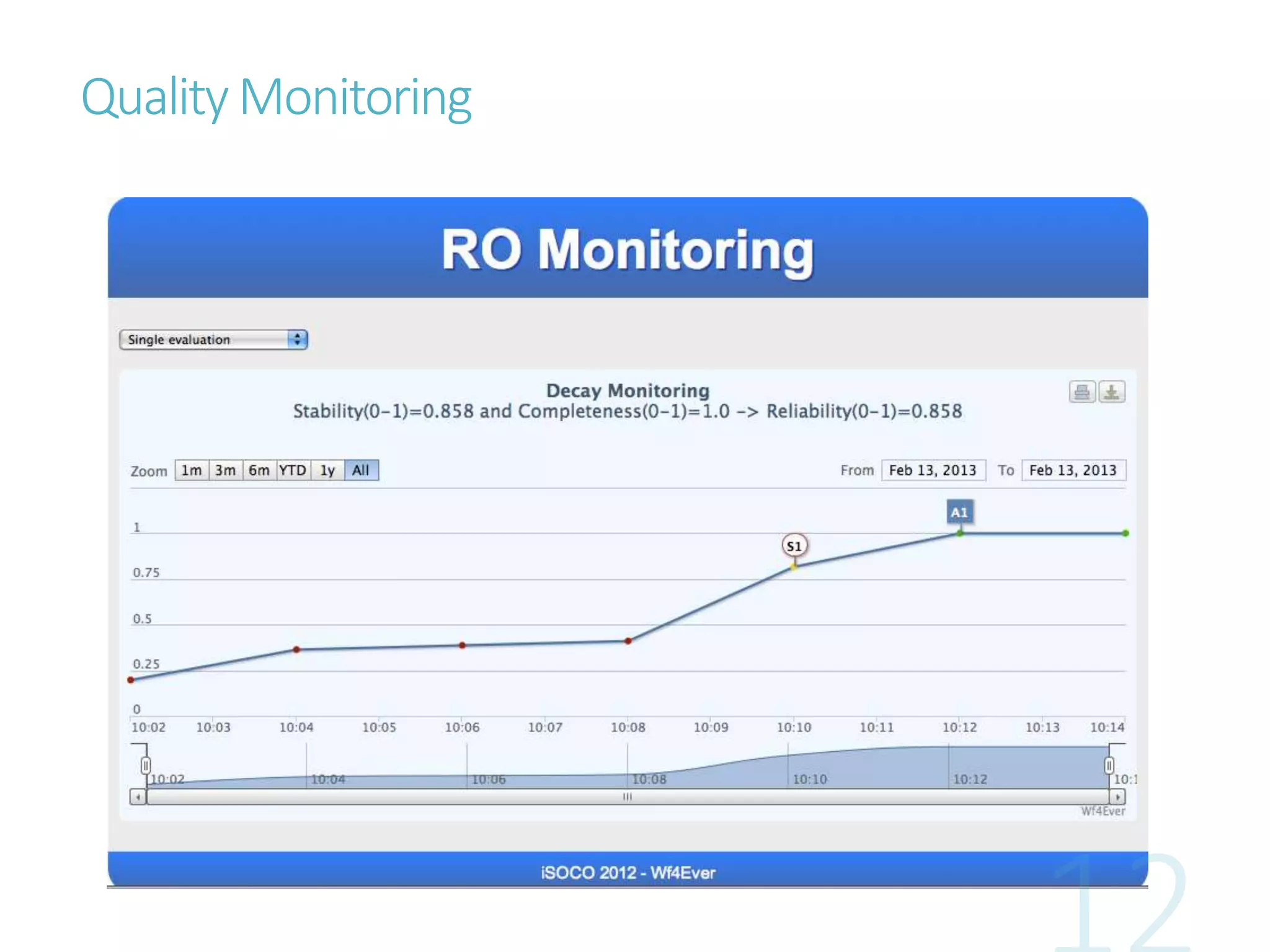 Quality Monitoring

RO Monitoring

Single evaluation

Decay Monitoring
Stability(0-1)=0.858 and Completeness(0-1)=1.0 -> Reliability(0-1)=0.858

Zoom 1m 3m 6m YTD 1y All

From Feb 13, 2013 To Feb 13, 2013

A1

S1

1
0.75
0.5
0.25
0

10:02 10:03 10:04 10:05 10:06 10:07 10:08 10:09 10:10 10:11 10:12 10:13 10:14

10:02 10:04 10:06 10:08 10:10 10:12 10:1

Wf4Ever

iSOCO 2012 - Wf4Ever

12